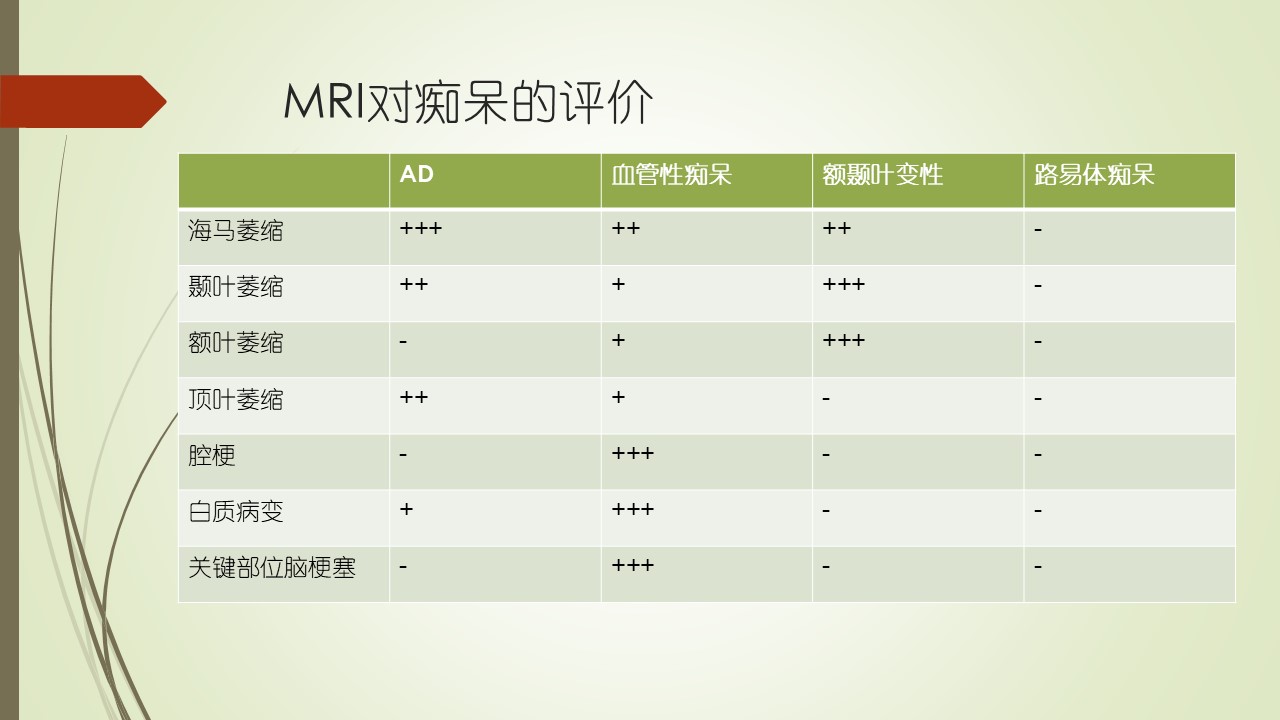 MRI对痴呆的评价

| | AD | 血管性痴呆 | 额颞叶变性 | 路易体痴呆 |
|---|---|---|---|---|
| 海马萎缩 | +++ | ++ | ++ | - |
| 颞叶萎缩 | ++ | + | +++ | - |
| 额叶萎缩 | - | + | +++ | - |
| 顶叶萎缩 | ++ | + | - | - |
| 腔梗 | - | +++ | - | - |
| 白质病变 | + | +++ | - | - |
| 关键部位脑梗塞 | - | +++ | - | - |